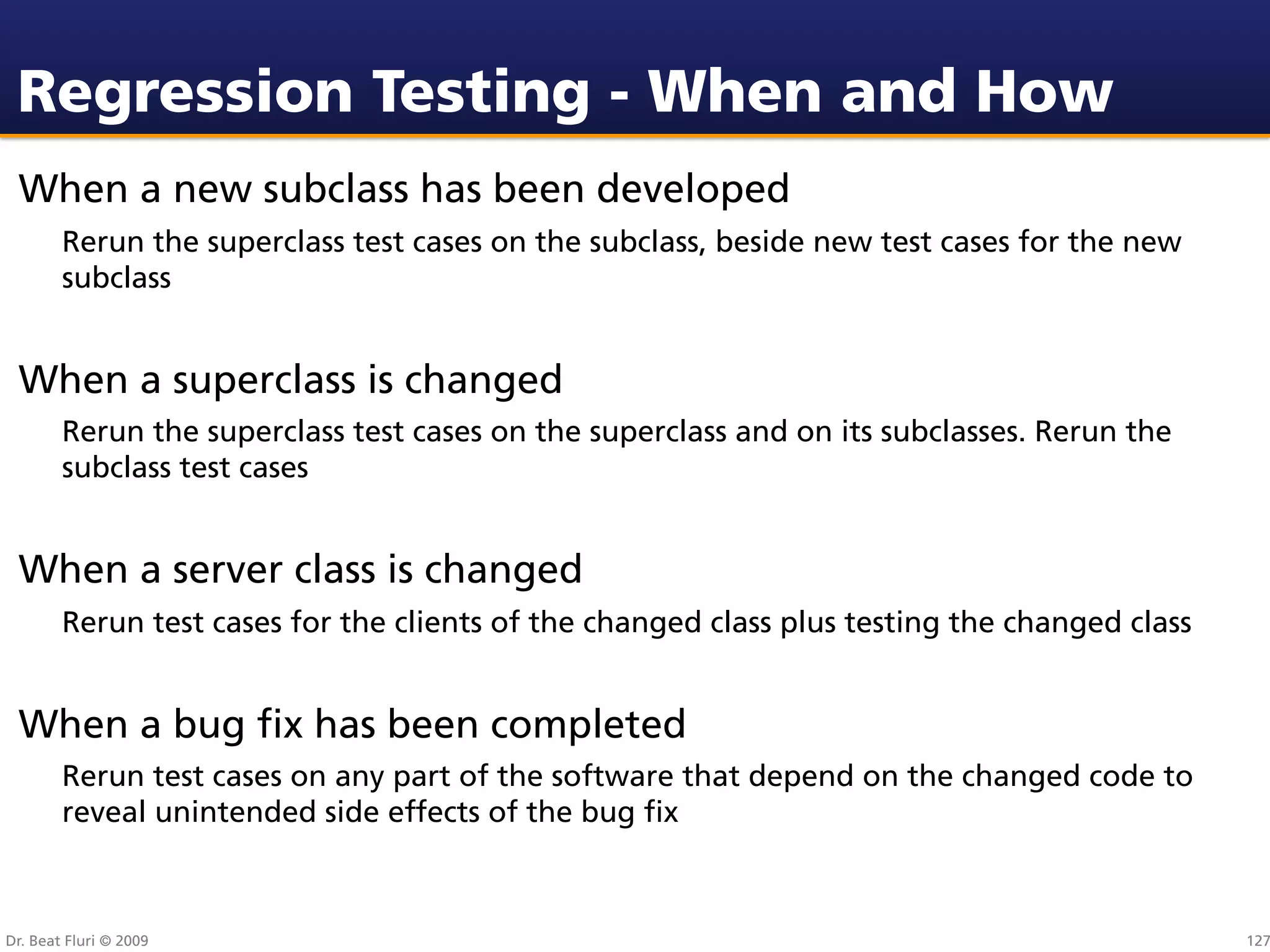 Regression Testing - When and How

When a new subclass has been developed

Rerun the superclass test cases on the subclass, beside new test cases for the new subclass

When a superclass is changed

Rerun the superclass test cases on the superclass and on its subclasses. Rerun the subclass test cases

When a server class is changed

Rerun test cases for the clients of the changed class plus testing the changed class

When a bug fix has been completed

Rerun test cases on any part of the software that depend on the changed code to reveal unintended side effects of the bug fix

Dr. Beat Fluri © 2009

127